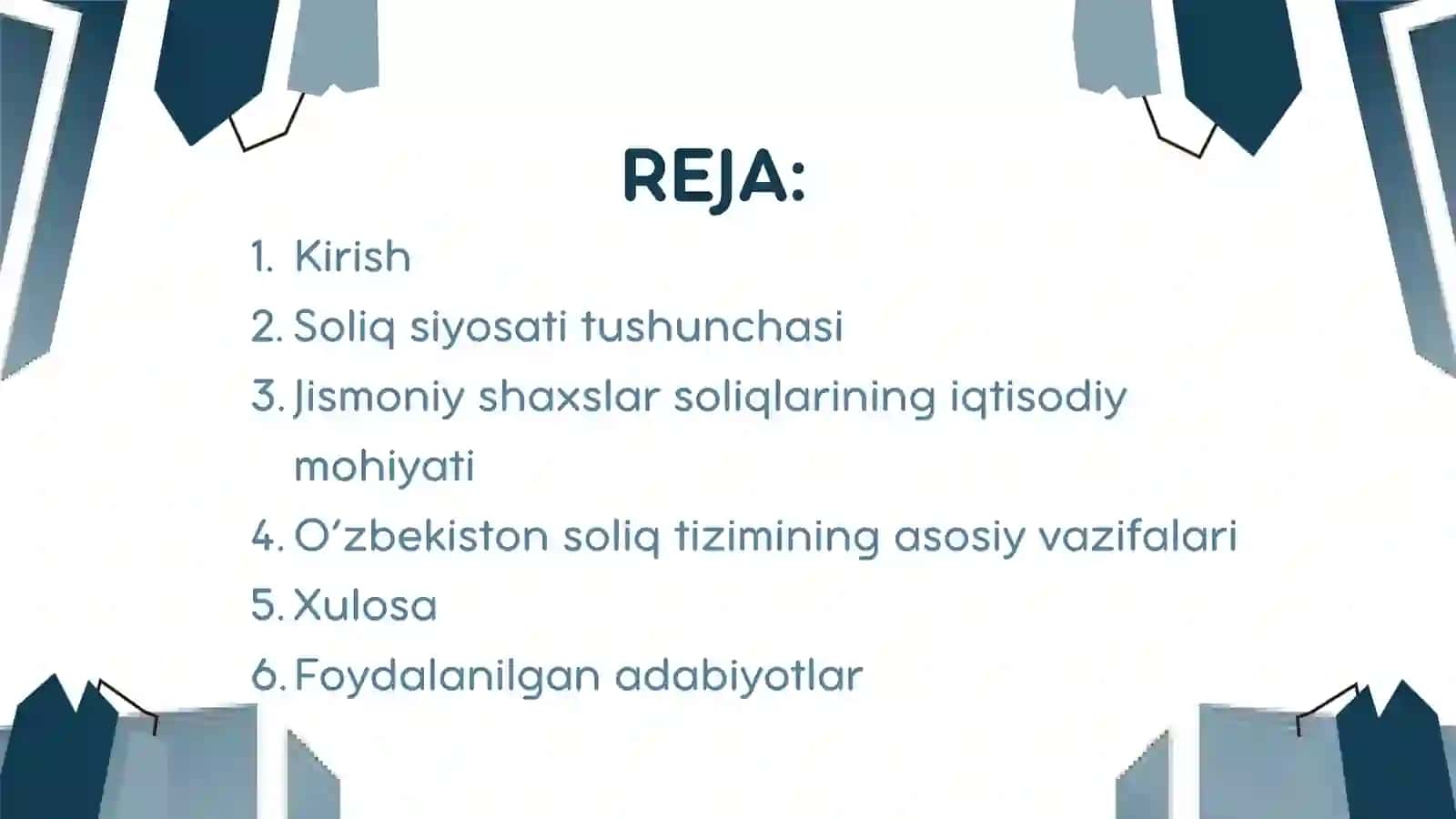 REJA:

1. Kirish
2. Soliq siyosati tushunchasi
3. Jismoniy shaxslar soliqlarining iqtisodiy mohiyati
4. O’zbekiston soliq tizimining asosiy vazifalari
5. Xulosa
6. Foydalanilgan adabiyotlar